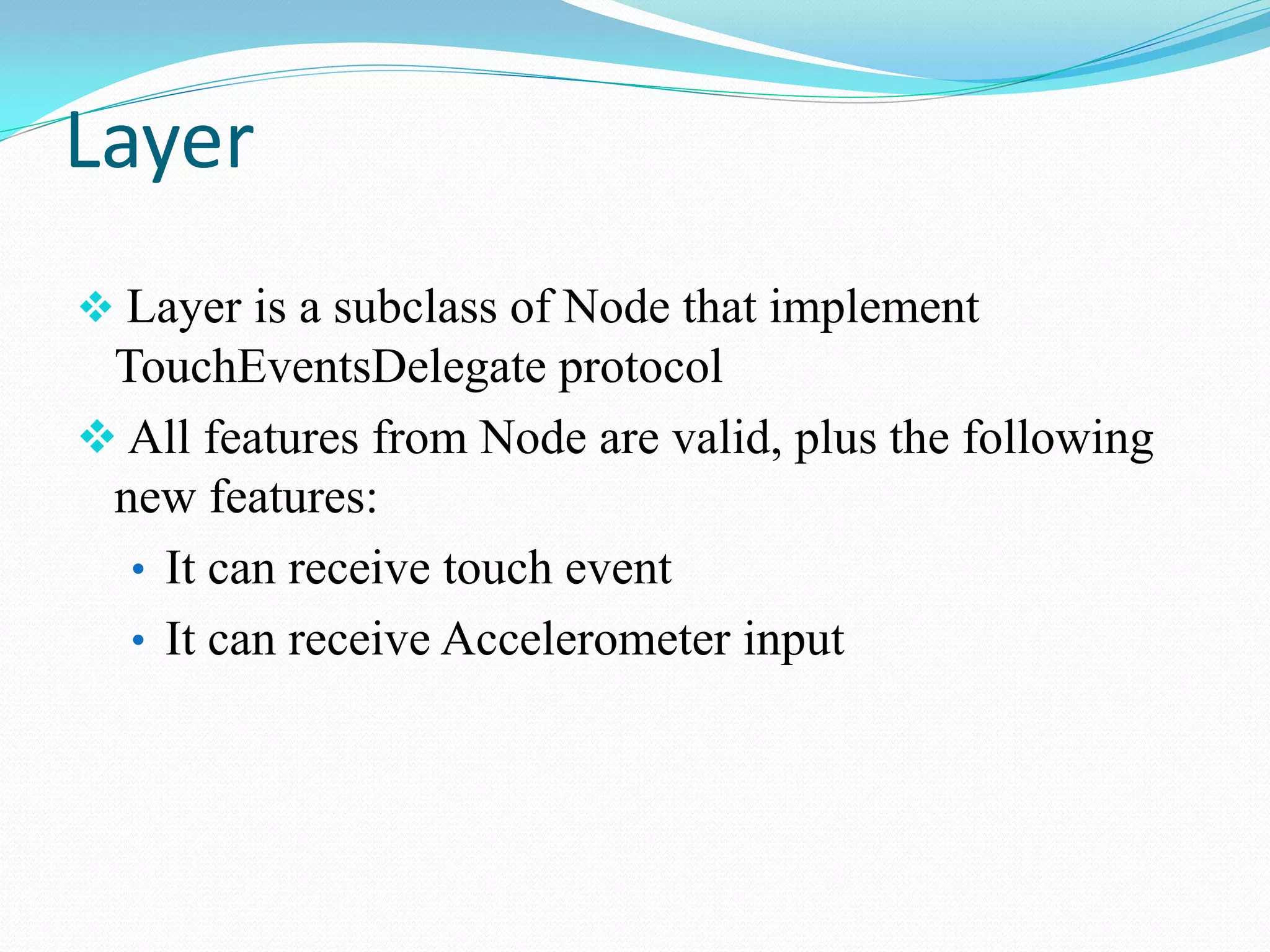 Layer

❖ Layer is a subclass of Node that implement TouchEventsDelegate protocol

❖ All features from Node are valid, plus the following new features:

• It can receive touch event

• It can receive Accelerometer input